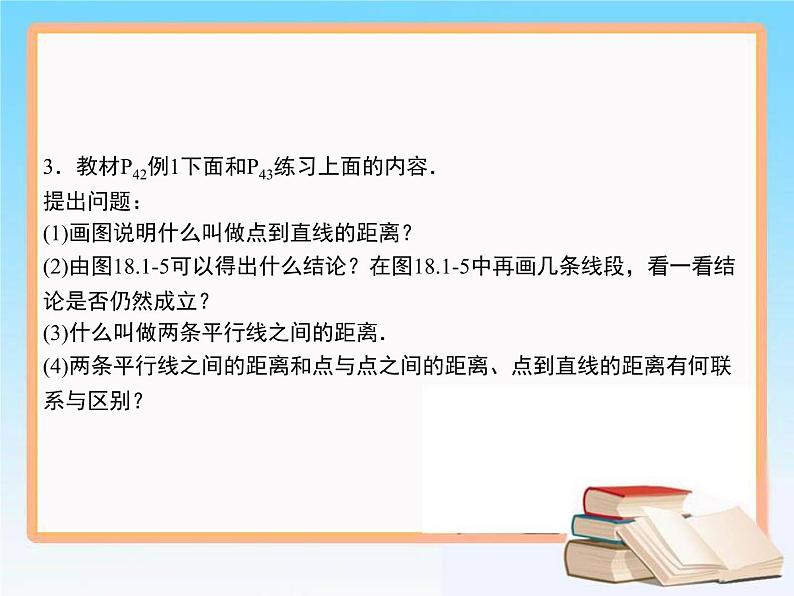 3．教材$P_{42}$例1下面和$P_{43}$练习上面的内容．
提出问题：
(1)画图说明什么叫做点到直线的距离？
(2)由图18.1-5可以得出什么结论？在图18.1-5中再画几条线段，看一看结论是否仍然成立？
(3)什么叫做两条平行线之间的距离．
(4)两条平行线之间的距离和点与点之间的距离、点到直线的距离有何联系与区别？